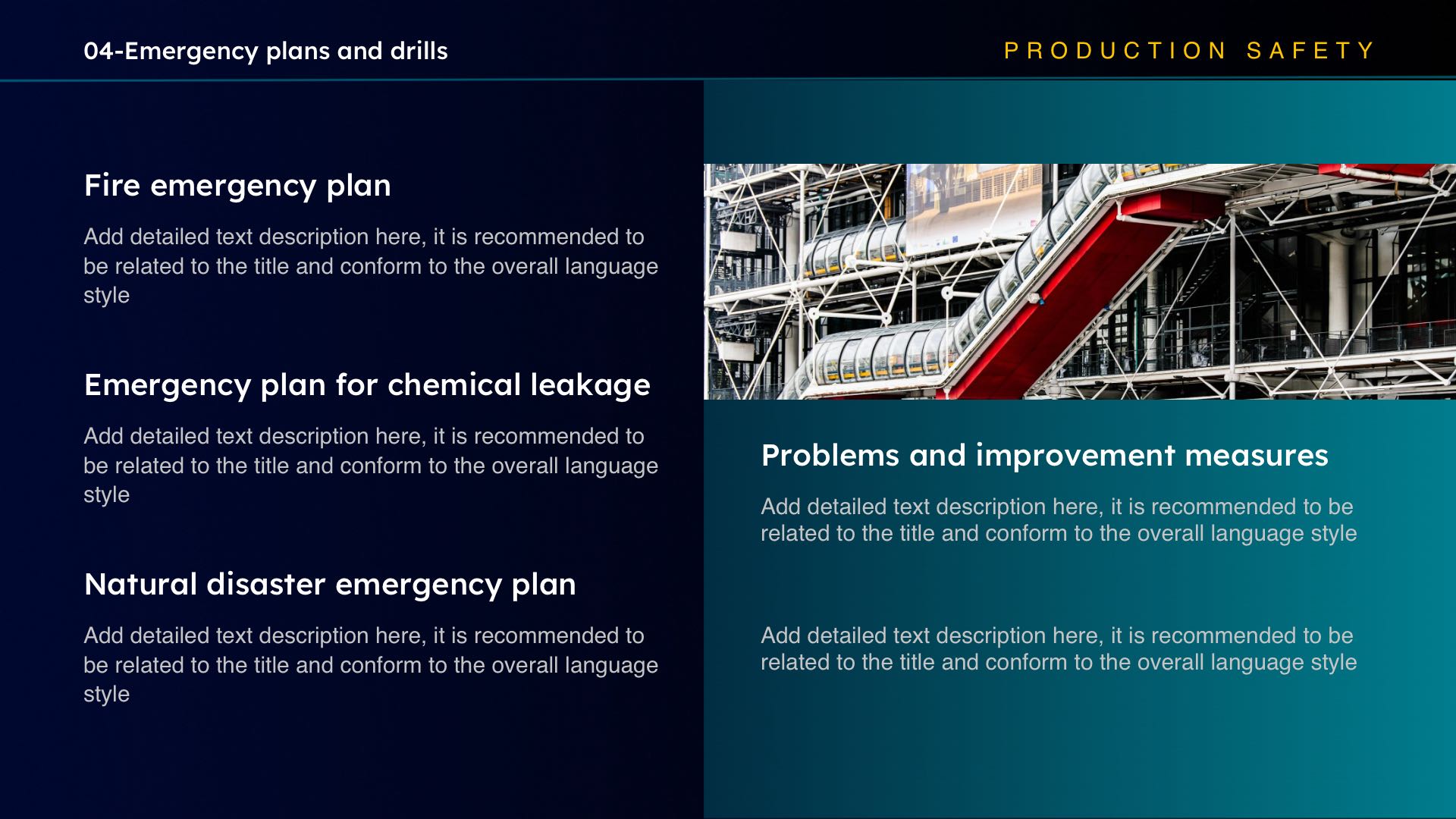 04-Emergency plans and drills

PRODUCTION SAFETY

Fire emergency plan

Add detailed text description here, it is recommended to be related to the title and conform to the overall language style

Emergency plan for chemical leakage

Add detailed text description here, it is recommended to be related to the title and conform to the overall language style

Natural disaster emergency plan

Add detailed text description here, it is recommended to be related to the title and conform to the overall language style

Problems and improvement measures

Add detailed text description here, it is recommended to be related to the title and conform to the overall language style

Add detailed text description here, it is recommended to be related to the title and conform to the overall language style